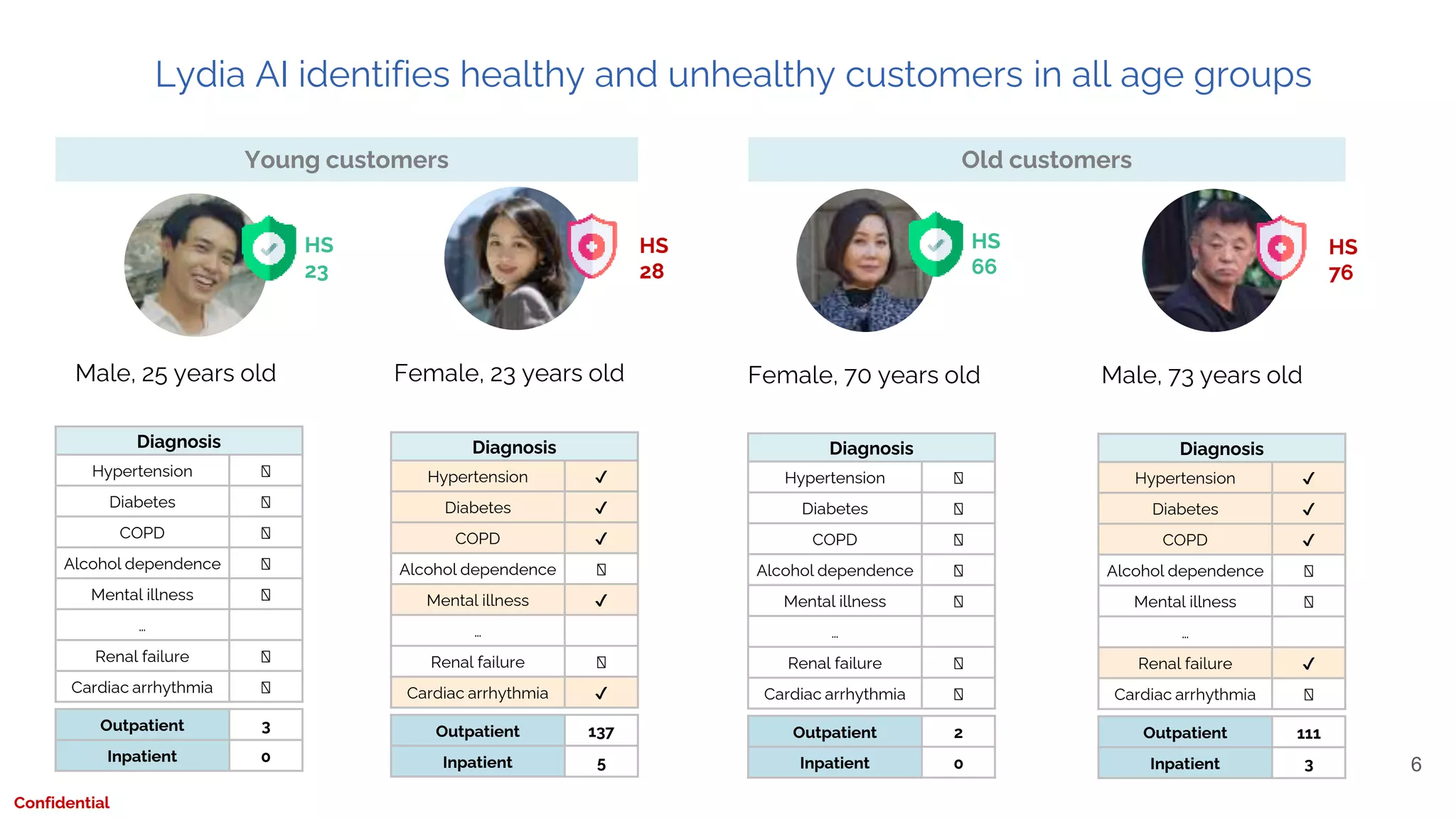 Lydia AI identifies healthy and unhealthy customers in all age groups

Young customers

HS 23

Male, 25 years old

| Diagnosis | |
|---|---|
| Hypertension | ⍂ |
| Diabetes | ⍂ |
| COPD | ⍂ |
| Alcohol dependence | ⍂ |
| Mental illness | ⍂ |
| ... | |
| Renal failure | ⍂ |
| Cardiac arrhythmia | ⍂ |

| Outpatient | 3 |
|---|---|
| Inpatient | 0 |

HS 28

Female, 23 years old

| Diagnosis | |
|---|---|
| Hypertension | ✓ |
| Diabetes | ✓ |
| COPD | ✓ |
| Alcohol dependence | ⍂ |
| Mental illness | ✓ |
| ... | |
| Renal failure | ⍂ |
| Cardiac arrhythmia | ✓ |

| Outpatient | 137 |
|---|---|
| Inpatient | 5 |

Old customers

HS 66

Female, 70 years old

| Diagnosis | |
|---|---|
| Hypertension | ⍂ |
| Diabetes | ⍂ |
| COPD | ⍂ |
| Alcohol dependence | ⍂ |
| Mental illness | ⍂ |
| ... | |
| Renal failure | ⍂ |
| Cardiac arrhythmia | ⍂ |

| Outpatient | 2 |
|---|---|
| Inpatient | 0 |

HS 76

Male, 73 years old

| Diagnosis | |
|---|---|
| Hypertension | ✓ |
| Diabetes | ✓ |
| COPD | ✓ |
| Alcohol dependence | ⍂ |
| Mental illness | ⍂ |
| ... | |
| Renal failure | ✓ |
| Cardiac arrhythmia | ⍂ |

| Outpatient | 111 |
|---|---|
| Inpatient | 3 |

6

Confidential